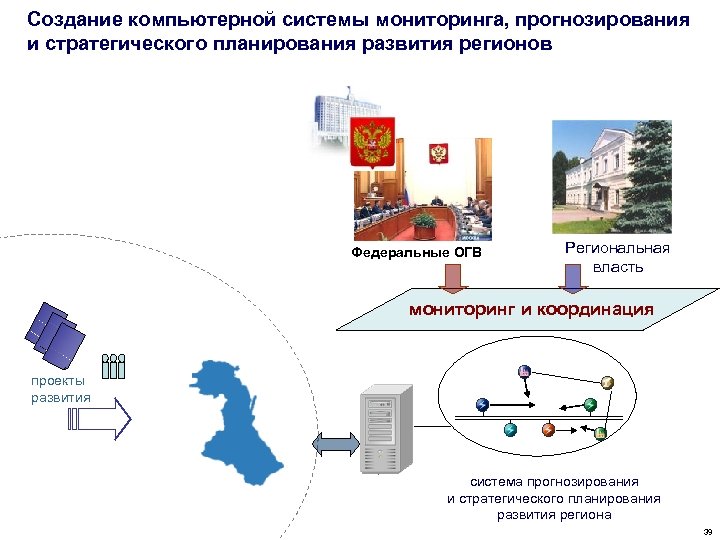 Создание компьютерной системы мониторинга, прогнозирования и стратегического планирования развития регионов

Федеральные ОГВ

Региональная власть

мониторинг и координация

проекты развития

система прогнозирования и стратегического планирования развития региона

39